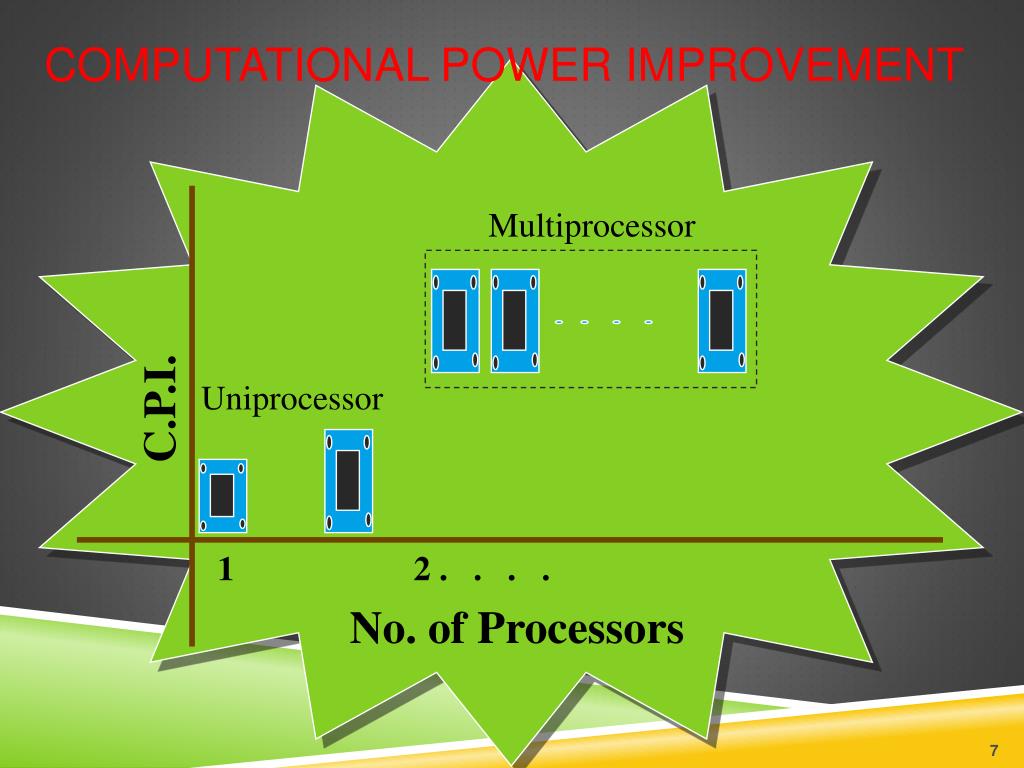 COMPUTATIONAL POWER IMPROVEMENT

Multiprocessor

C.P.I.

Uniprocessor

1

2 . . . .

No. of Processors

7